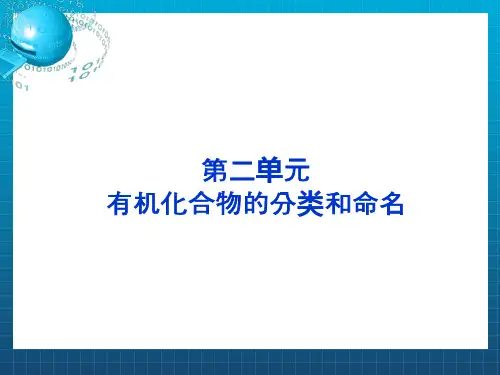 第二单元
有机化合物的分类和命名